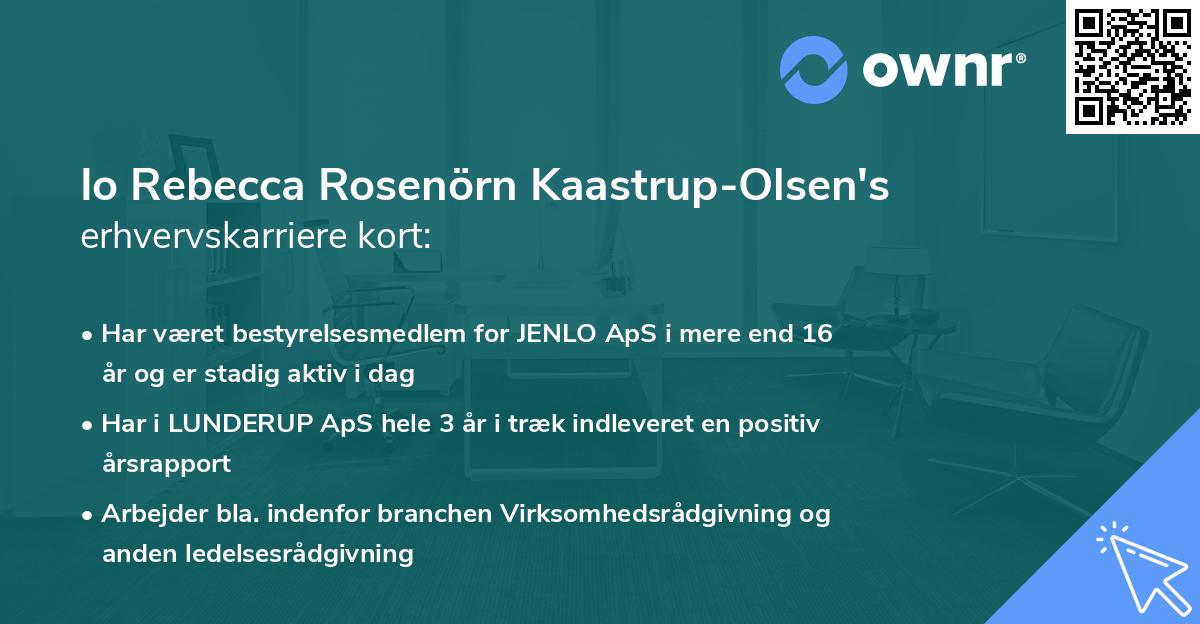 ownr®

Io Rebecca Rosenörn Kaastrup-Olsen's erhvervskarriere kort:

• Har været bestyrelsesmedlem for JENLO ApS i mere end 16 år og er stadig aktiv i dag

• Har i LUNDERUP ApS hele 3 år i træk indleveret en positiv årsrapport

• Arbejder bla. indenfor branchen Virksomhedsrådgivning og anden ledelsesrådgivning